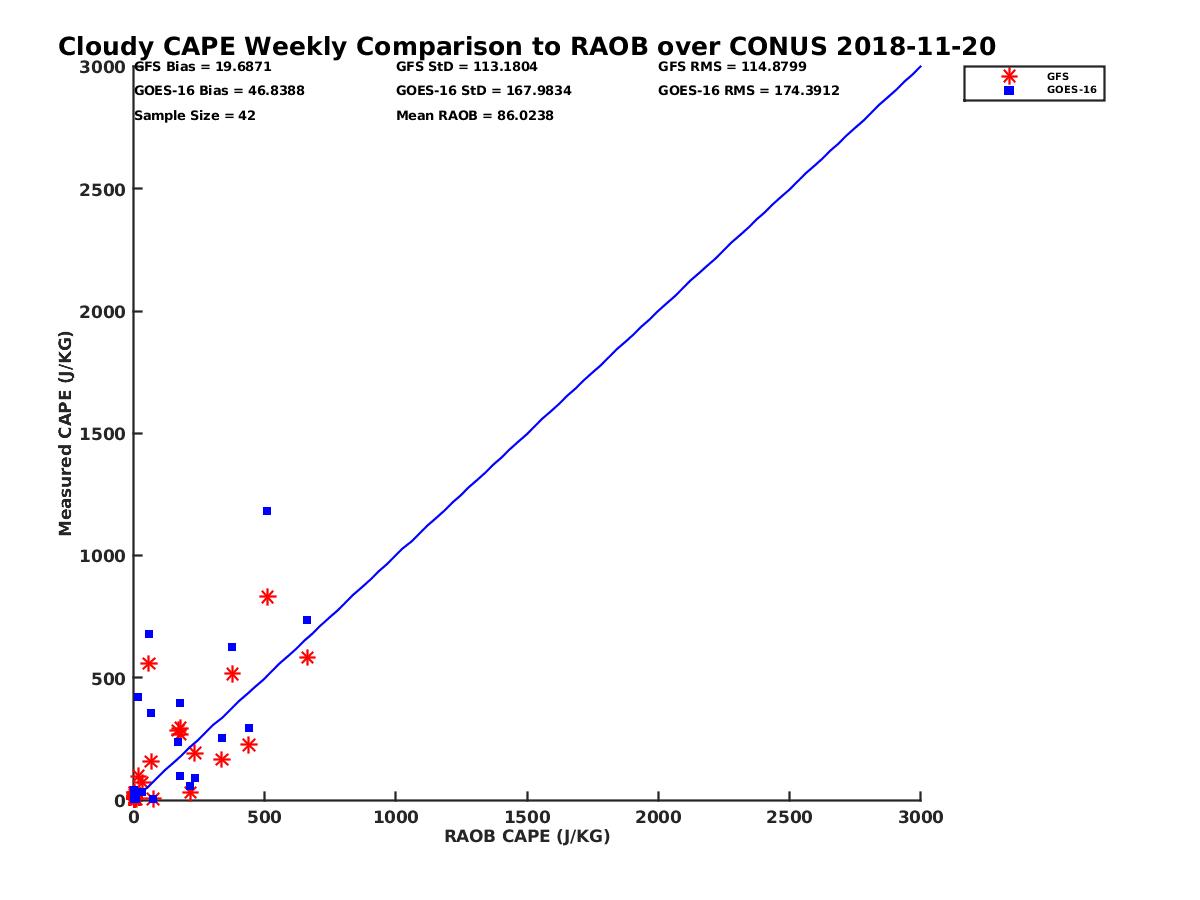 Cloudy CAPE Weekly Comparison to RAOB over CONUS 2018-11-20

GFS Bias = 19.6871
GOES-16 Bias = 46.8388
Sample Size = 42

GFS StD = 113.1804
GOES-16 StD = 167.9834
Mean RAOB = 86.0238

GFS RMS = 114.8799
GOES-16 RMS = 174.3912

GFS
GOES-16

Measured CAPE (J/KG)

3000
2500
2000
1500
1000
500
0

0
500
1000
1500
2000
2500
3000

RAOB CAPE (J/KG)